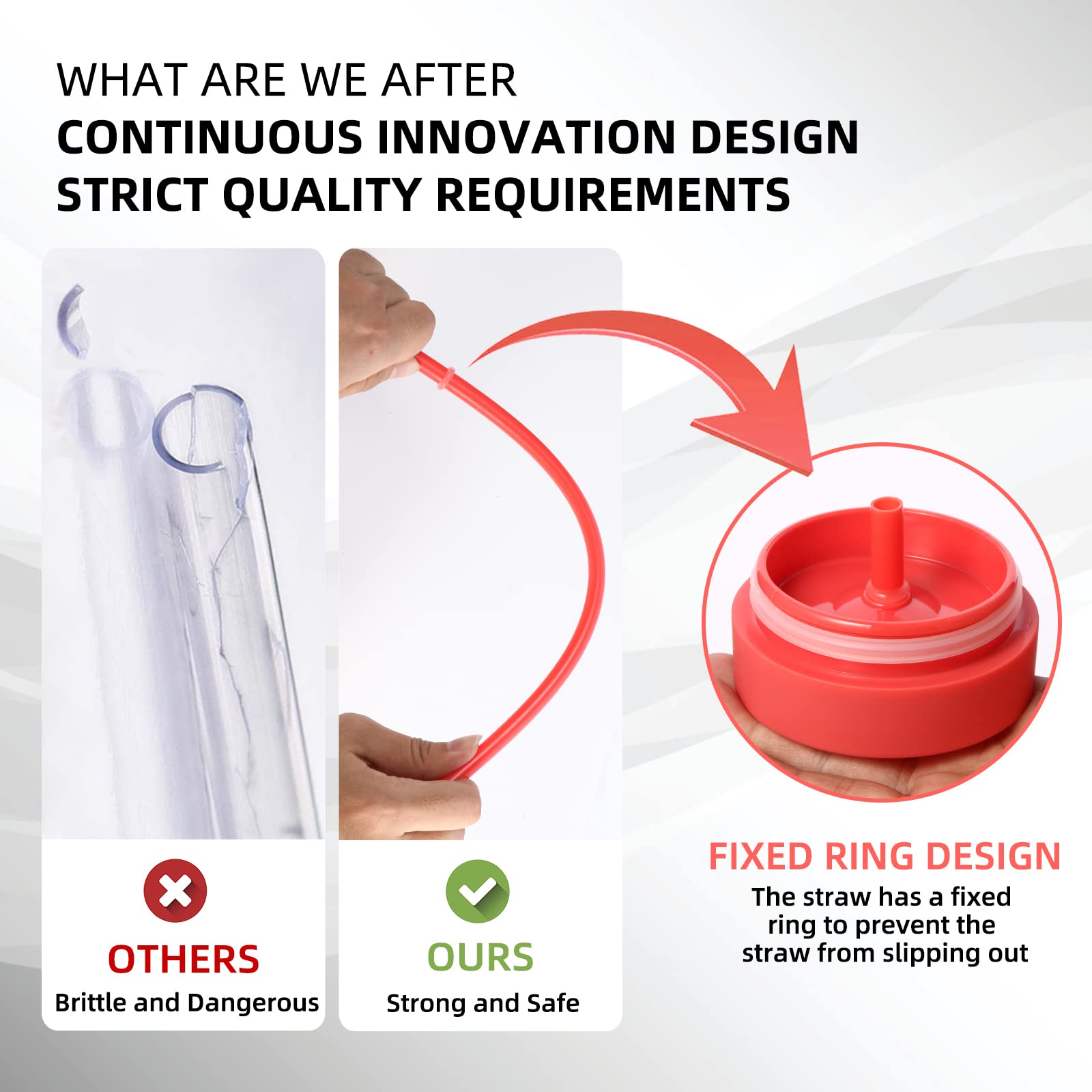 WHAT ARE WE AFTER
CONTINUOUS INNOVATION DESIGN
STRICT QUALITY REQUIREMENTS

OTHERS
Brittle and Dangerous

OURS
Strong and Safe

FIXED RING DESIGN
The straw has a fixed ring to prevent the straw from slipping out